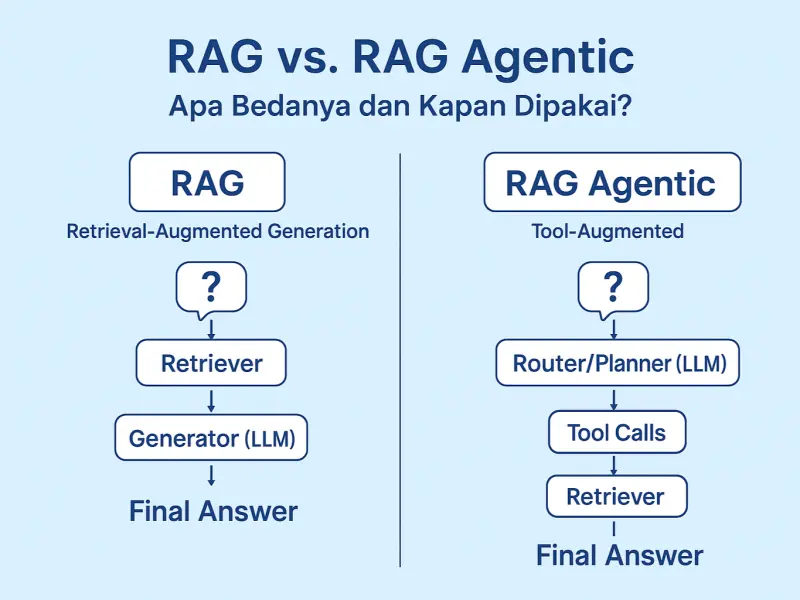 RAG vs. RAG Agentic

Apa Bedanya dan Kapan Dipakai?

RAG

Retrieval-Augmented Generation

?

Retriever

Generator (LLM)

Final Answer

RAG Agentic

Tool-Augmented

?

Router/Planner (LLM)

Tool Calls

Retriever

Final Answer